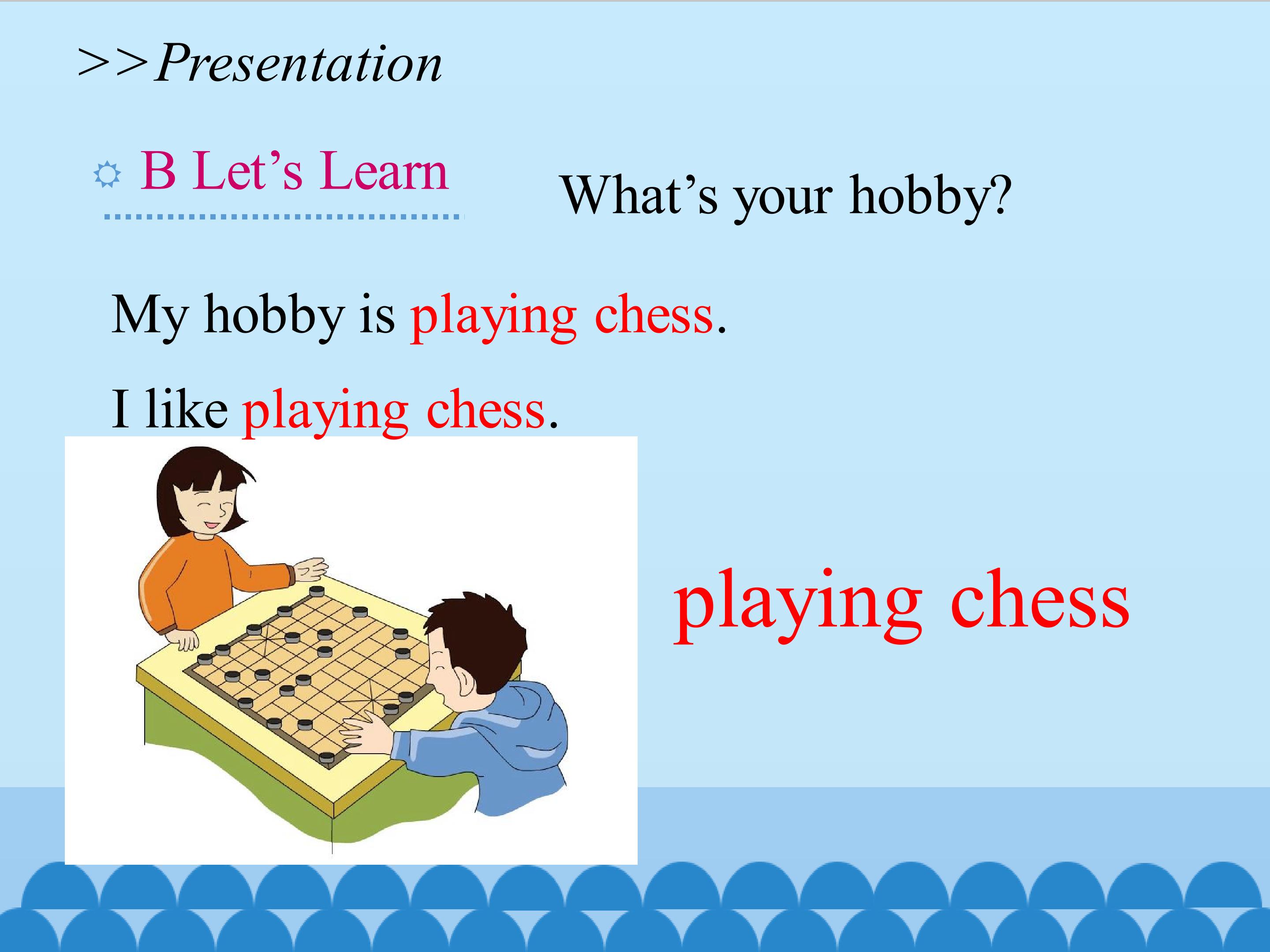 >>Presentation

B Let’s Learn

What’s your hobby?

My hobby is playing chess.

I like playing chess.

playing chess